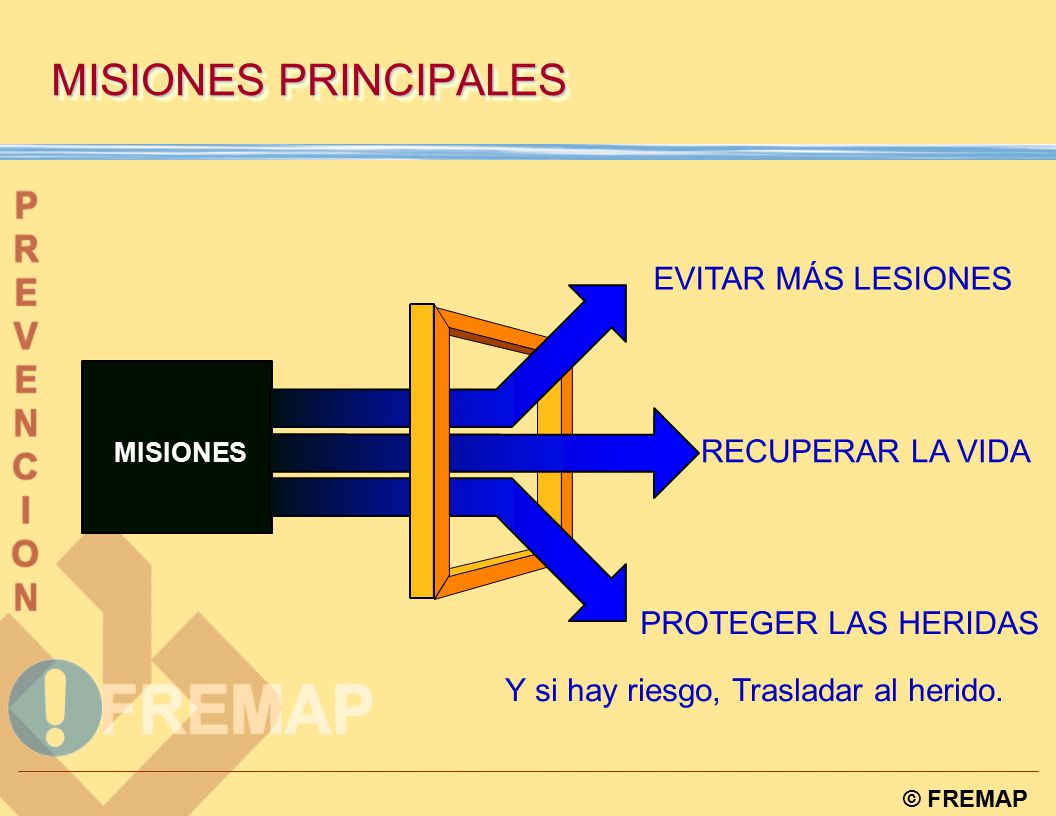 MISIONES PRINCIPALES

PREVENCION

MISIONES

EVITAR MÁS LESIONES

RECUPERAR LA VIDA

PROTEGER LAS HERIDAS

Y si hay riesgo, Trasladar al herido.

FREMAP

© FREMAP